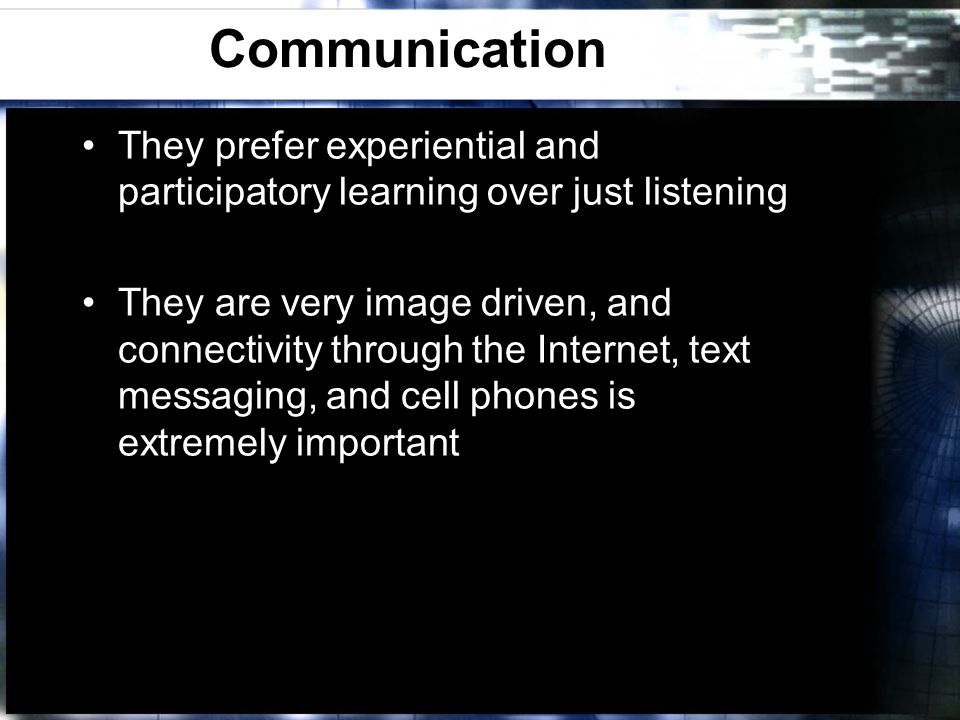 Communication

• They prefer experiential and participatory learning over just listening

• They are very image driven, and connectivity through the Internet, text messaging, and cell phones is extremely important